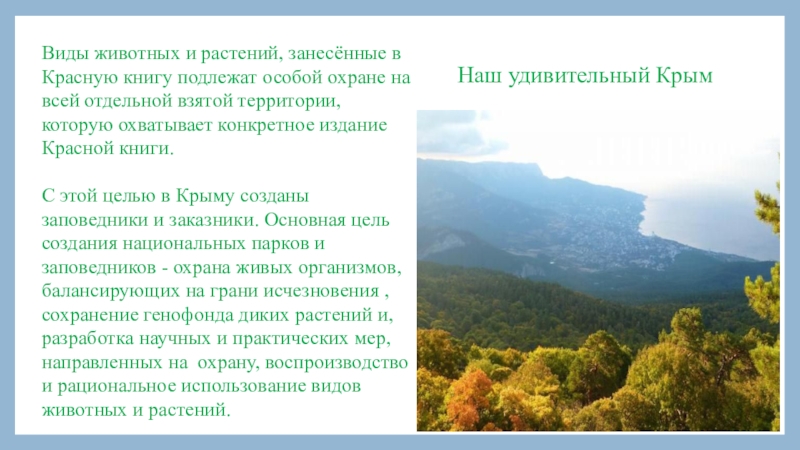 Виды животных и растений, занесённые в Красную книгу подлежат особой охране на всей отдельной взятой территории, которую охватывает конкретное издание Красной книги.

С этой целью в Крыму созданы заповедники и заказники. Основная цель создания национальных парков и заповедников - охрана живых организмов, балансирующих на грани исчезновения , сохранение генофонда диких растений и, разработка научных и практических мер, направленных на охрану, воспроизводство и рациональное использование видов животных и растений.

Наш удивительный Крым